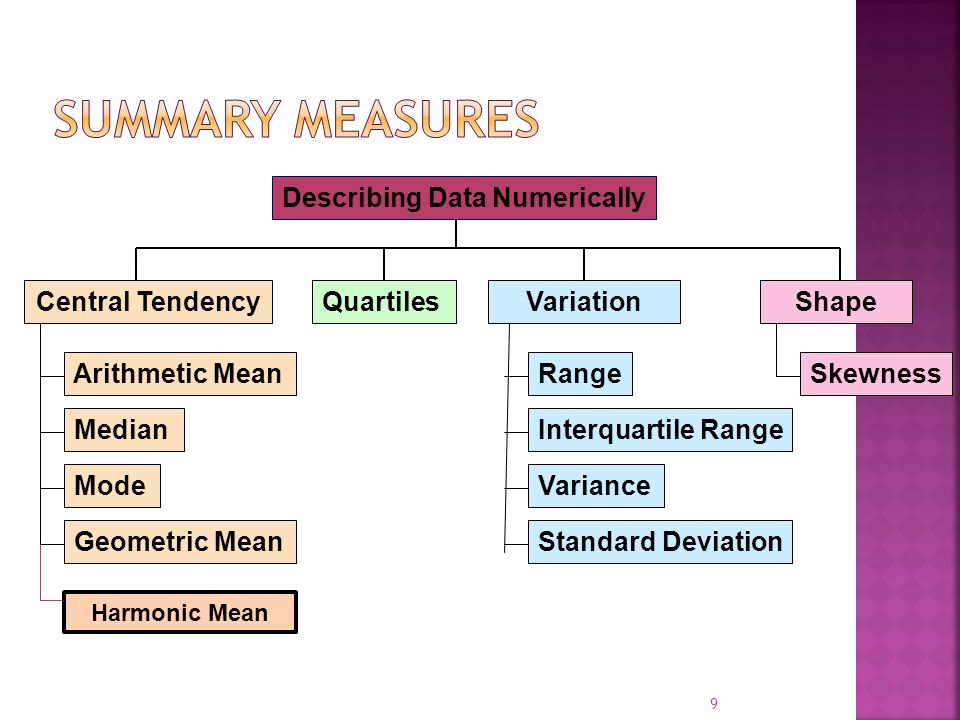 SUMMARY MEASURES

Describing Data Numerically

Central Tendency

Arithmetic Mean

Median

Mode

Geometric Mean

Harmonic Mean

Quartiles

Variation

Range

Interquartile Range

Variance

Standard Deviation

Shape

Skewness

9